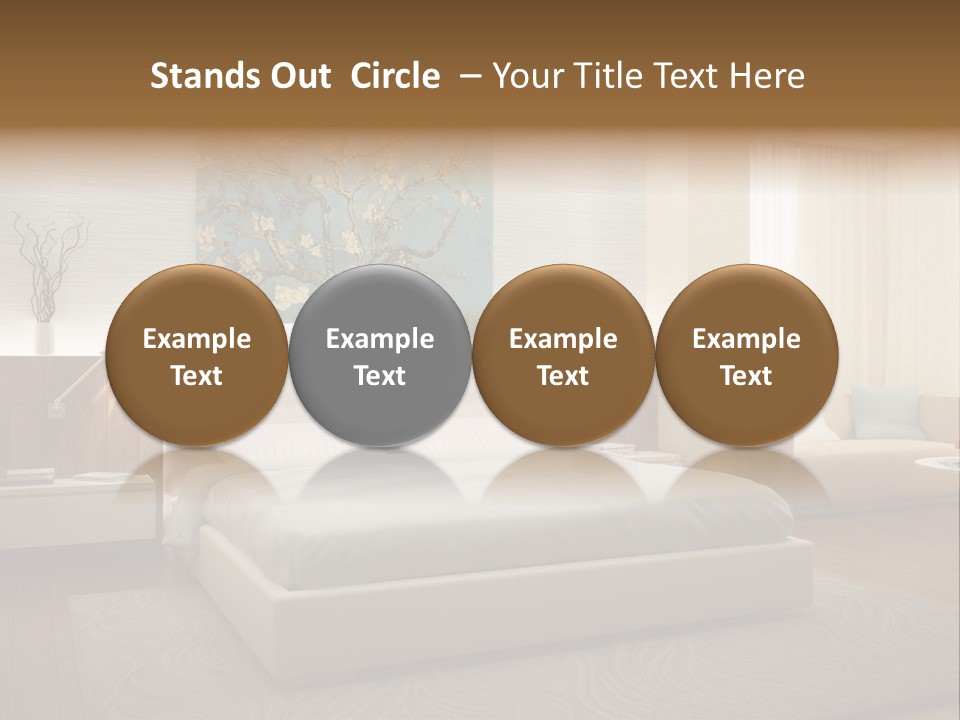 Stands Out Circle – Your Title Text Here

Example Text

Example Text

Example Text

Example Text